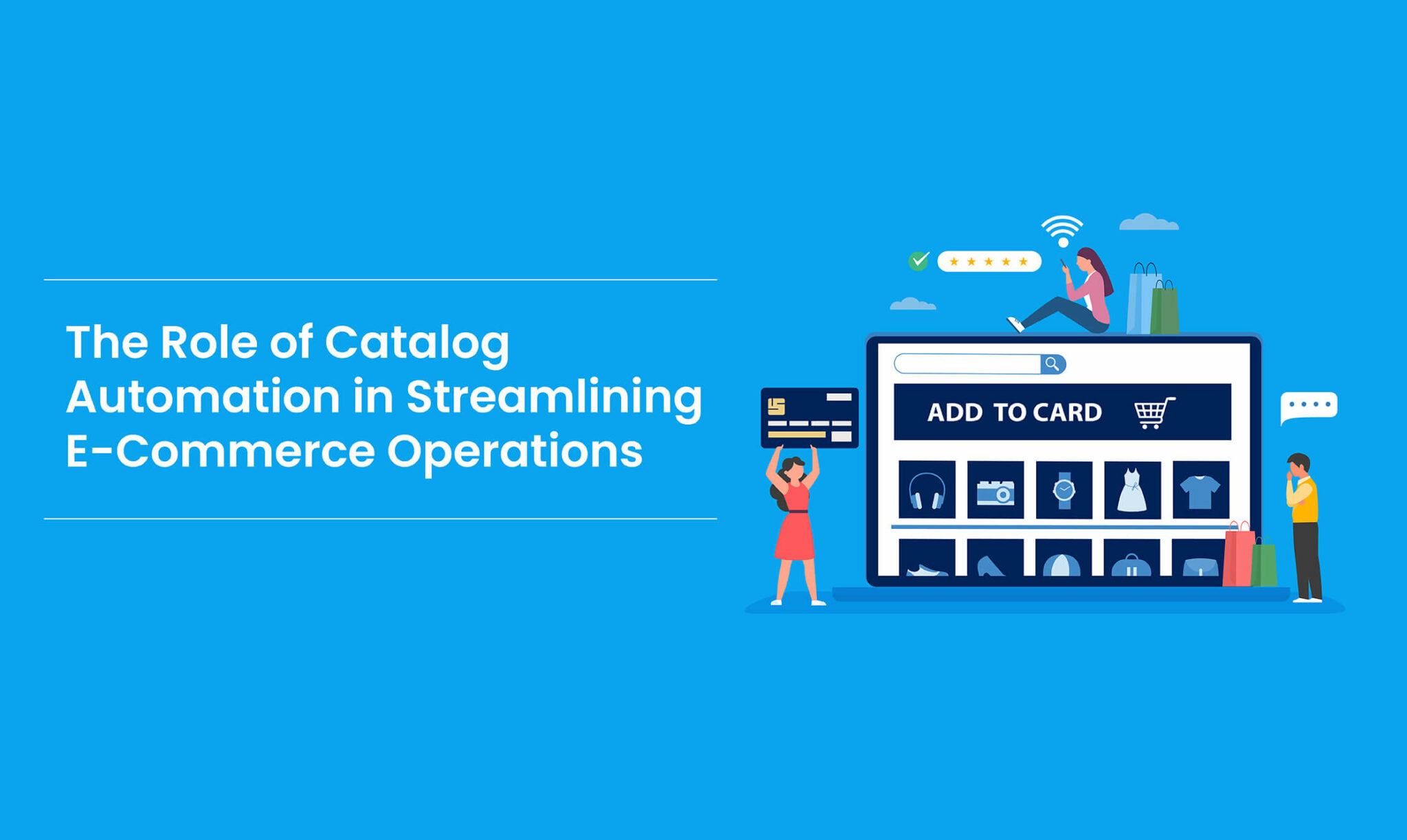 The Role of Catalog Automation in Streamlining E-Commerce Operations

ADD TO CARD